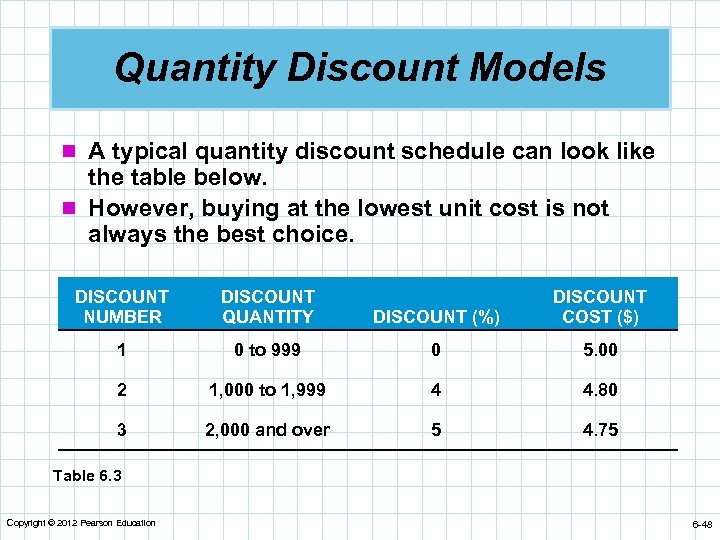 Quantity Discount Models

A typical quantity discount schedule can look like the table below.

However, buying at the lowest unit cost is not always the best choice.

| DISCOUNT NUMBER | DISCOUNT QUANTITY | DISCOUNT (%) | DISCOUNT COST ($) |
|---|---|---|---|
| 1 | 0 to 999 | 0 | 5.00 |
| 2 | 1,000 to 1,999 | 4 | 4.80 |
| 3 | 2,000 and over | 5 | 4.75 |

Table 6.3

Copyright © 2012 Pearson Education

6-48